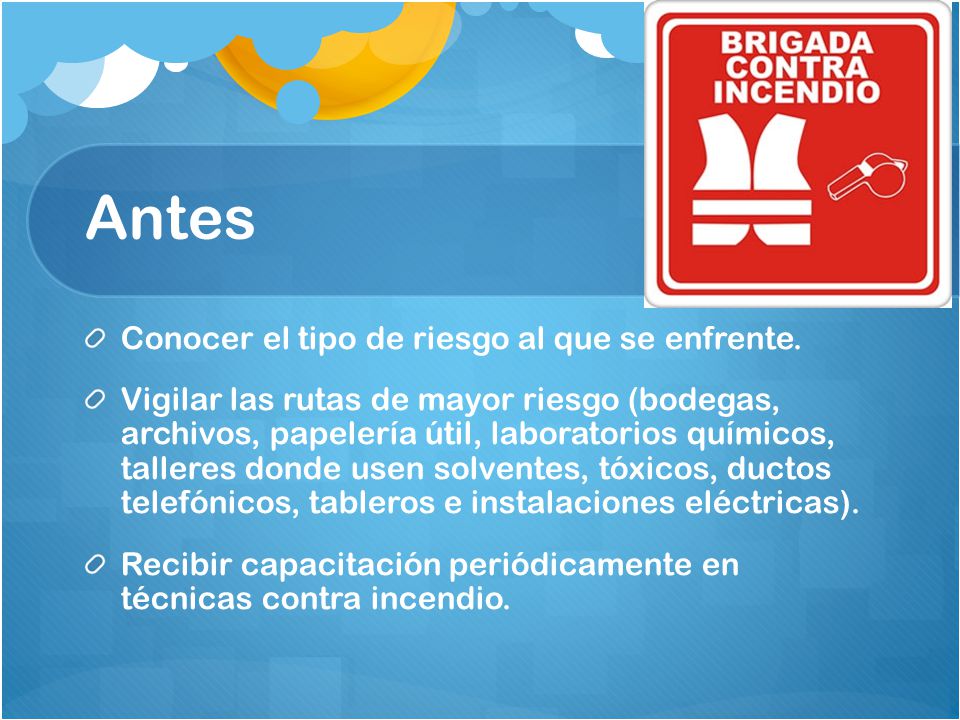 BRIGADA CONTRA INCENDIO

Antes

Conocer el tipo de riesgo al que se enfrente.

Vigilar las rutas de mayor riesgo (bodegas, archivos, papelería útil, laboratorios químicos, talleres donde usen solventes, tóxicos, ductos telefónicos, tableros e instalaciones eléctricas).

Recibir capacitación periódicamente en técnicas contra incendio.